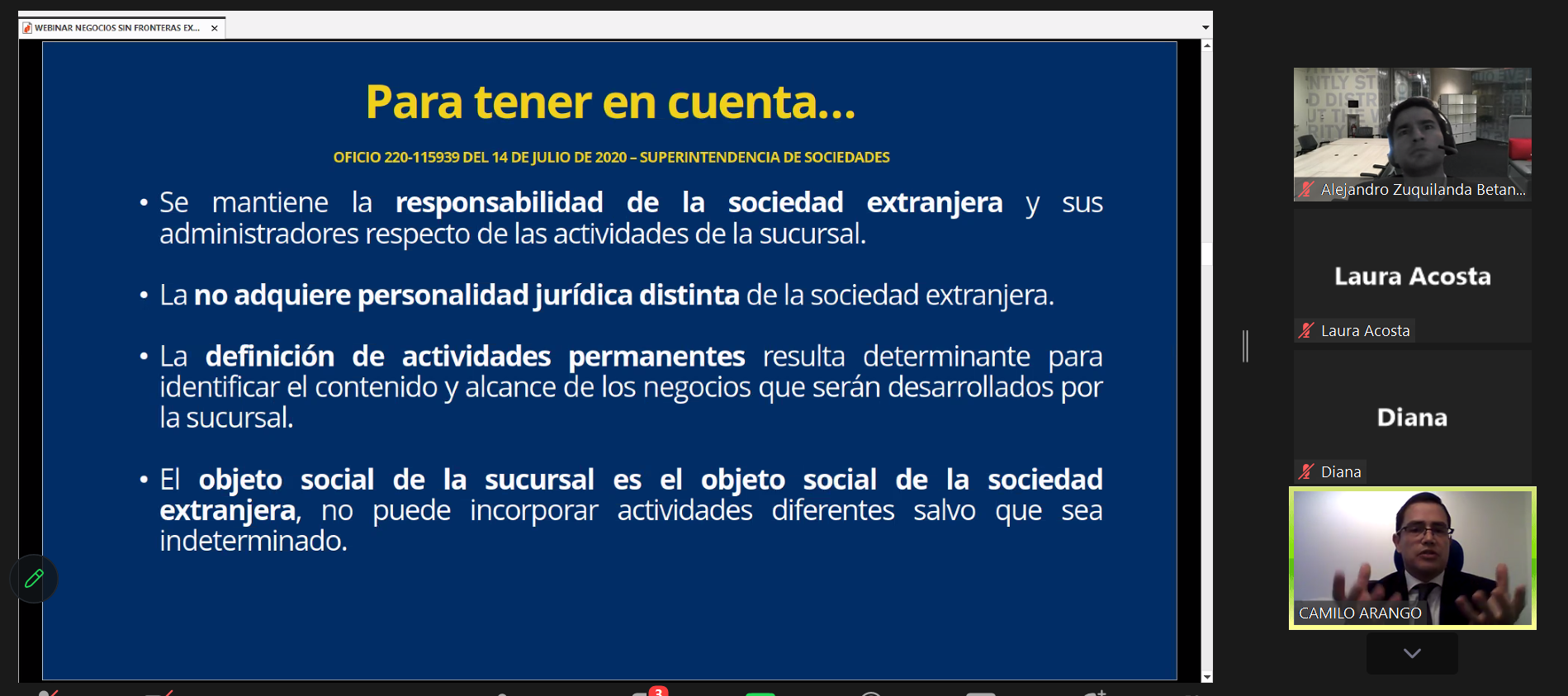 WEBINAR NEGOCIOS SIN FRONTERAS EX...

Para tener en cuenta…

OFICIO 220-115939 DEL 14 DE JULIO DE 2020 – SUPERINTENDENCIA DE SOCIEDADES

• Se mantiene la responsabilidad de la sociedad extranjera y sus administradores respecto de las actividades de la sucursal.

• La no adquiere personalidad jurídica distinta de la sociedad extranjera.

• La definición de actividades permanentes resulta determinante para identificar el contenido y alcance de los negocios que serán desarrollados por la sucursal.

• El objeto social de la sucursal es el objeto social de la sociedad extranjera, no puede incorporar actividades diferentes salvo que sea indeterminado.

Alejandro Zuquilanda Betan...

Laura Acosta

Laura Acosta

Diana

Diana

CAMILO ARANGO

3